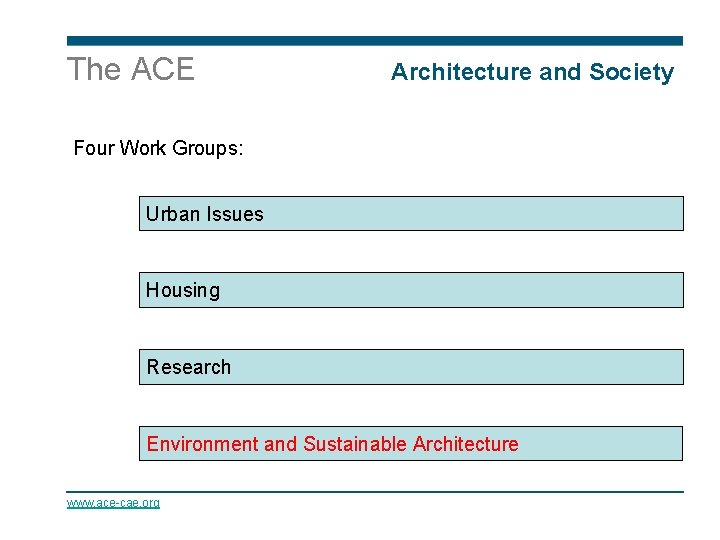 The ACE

Architecture and Society

Four Work Groups:

Urban Issues

Housing

Research

Environment and Sustainable Architecture

www.ace-cae.org